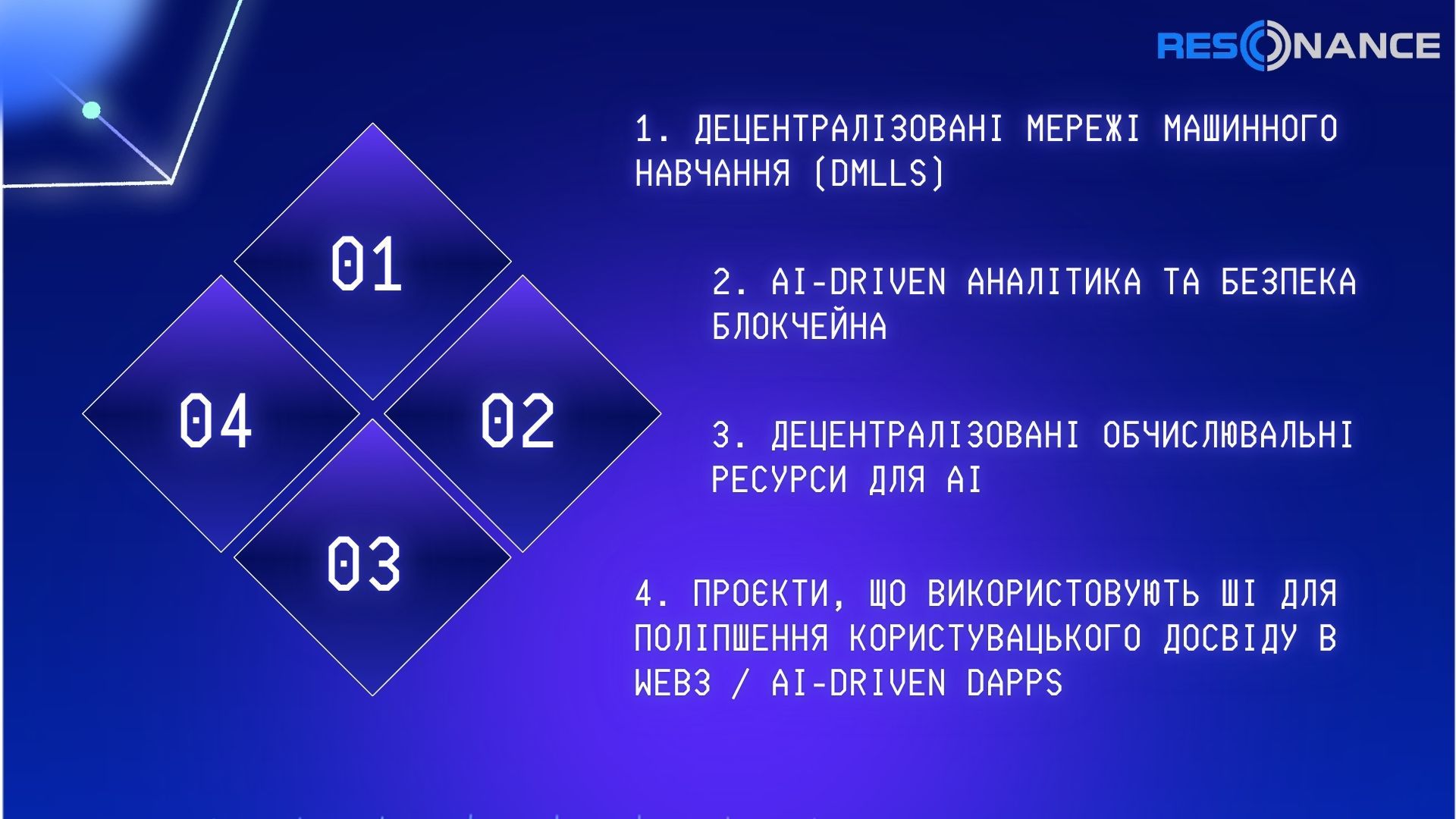 RESONANCE

01

04

02

03

1. ДЕЦЕНТРАЛІЗОВАНІ МЕРЕЖІ МАШИННОГО НАВЧАННЯ (DMLLS)

2. AI-DRIVEN АНАЛІТИКА ТА БЕЗПЕКА БЛОКЧЕЙНА

3. ДЕЦЕНТРАЛІЗОВАНІ ОБЧИСЛЮВАЛЬНІ РЕСУРСИ ДЛЯ AI

4. ПРОЄКТИ, ЩО ВИКОРИСТОВУЮТЬ ШІ ДЛЯ ПОЛІПШЕННЯ КОРИСТУВАЦЬКОГО ДОСВІДУ В WEB3 / AI-DRIVEN DAPPS